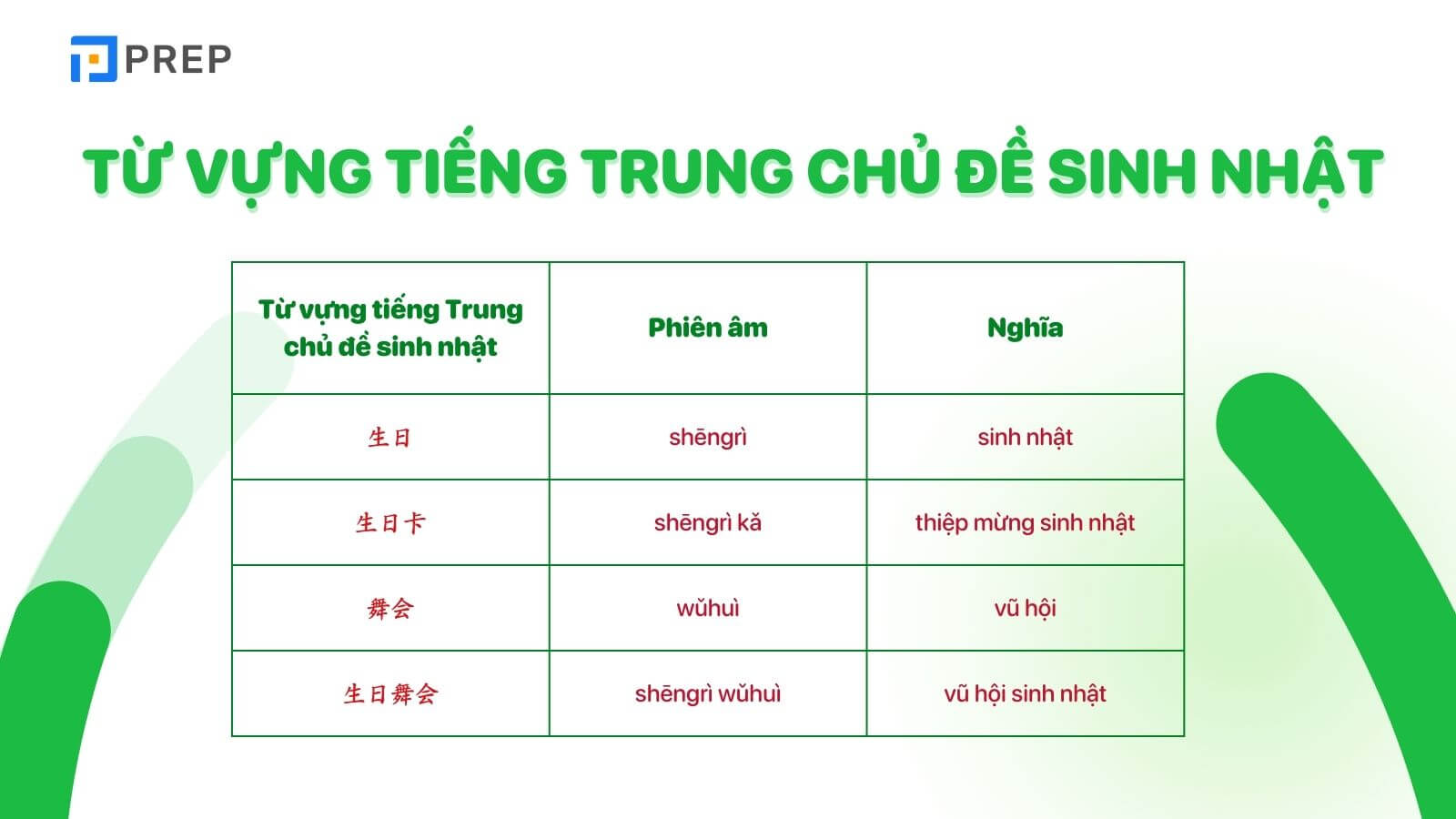 PREP

TỪ VỰNG TIẾNG TRUNG CHỦ ĐỀ SINH NHẬT

| Từ vựng tiếng Trung chủ đề sinh nhật | Phiên âm | Nghĩa |
|---|---|---|
| 生日 | shēngrì | sinh nhật |
| 生日卡 | shēngrì kǎ | thiệp mừng sinh nhật |
| 舞会 | wǔhuì | vũ hội |
| 生日舞会 | shēngrì wǔhuì | vũ hội sinh nhật |